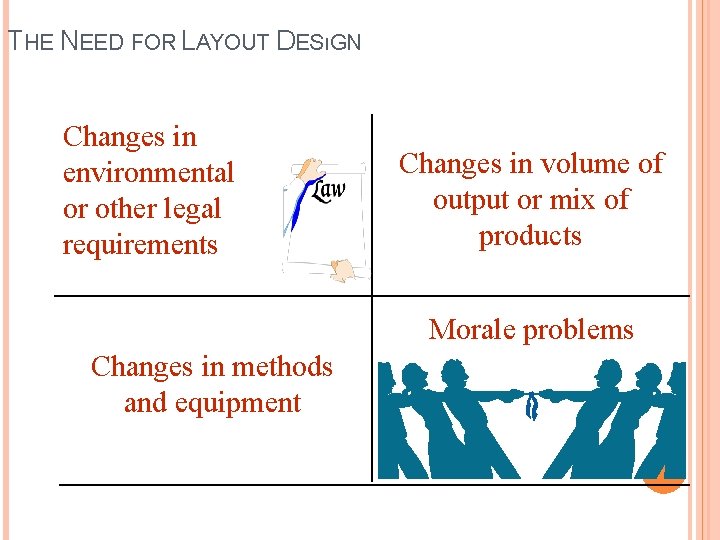 THE NEED FOR LAYOUT DESIGN

Changes in environmental or other legal requirements

Law

Changes in volume of output or mix of products

Changes in methods and equipment

Morale problems